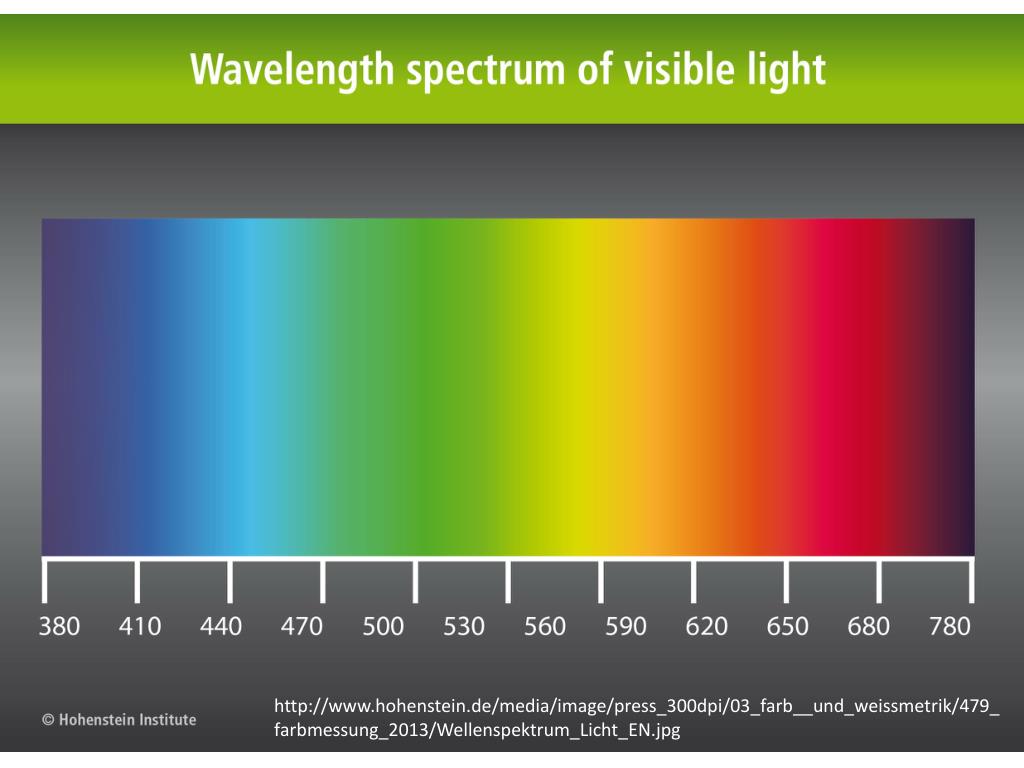 Wavelength spectrum of visible light

380 410 440 470 500 530 560 590 620 650 680 780

© Hohenstein Institute

http://www.hohenstein.de/media/image/press_300dpi/03_farb__und_weissmetrik/479_farbmessung_2013/Wellenspektrum_Licht_EN.jpg